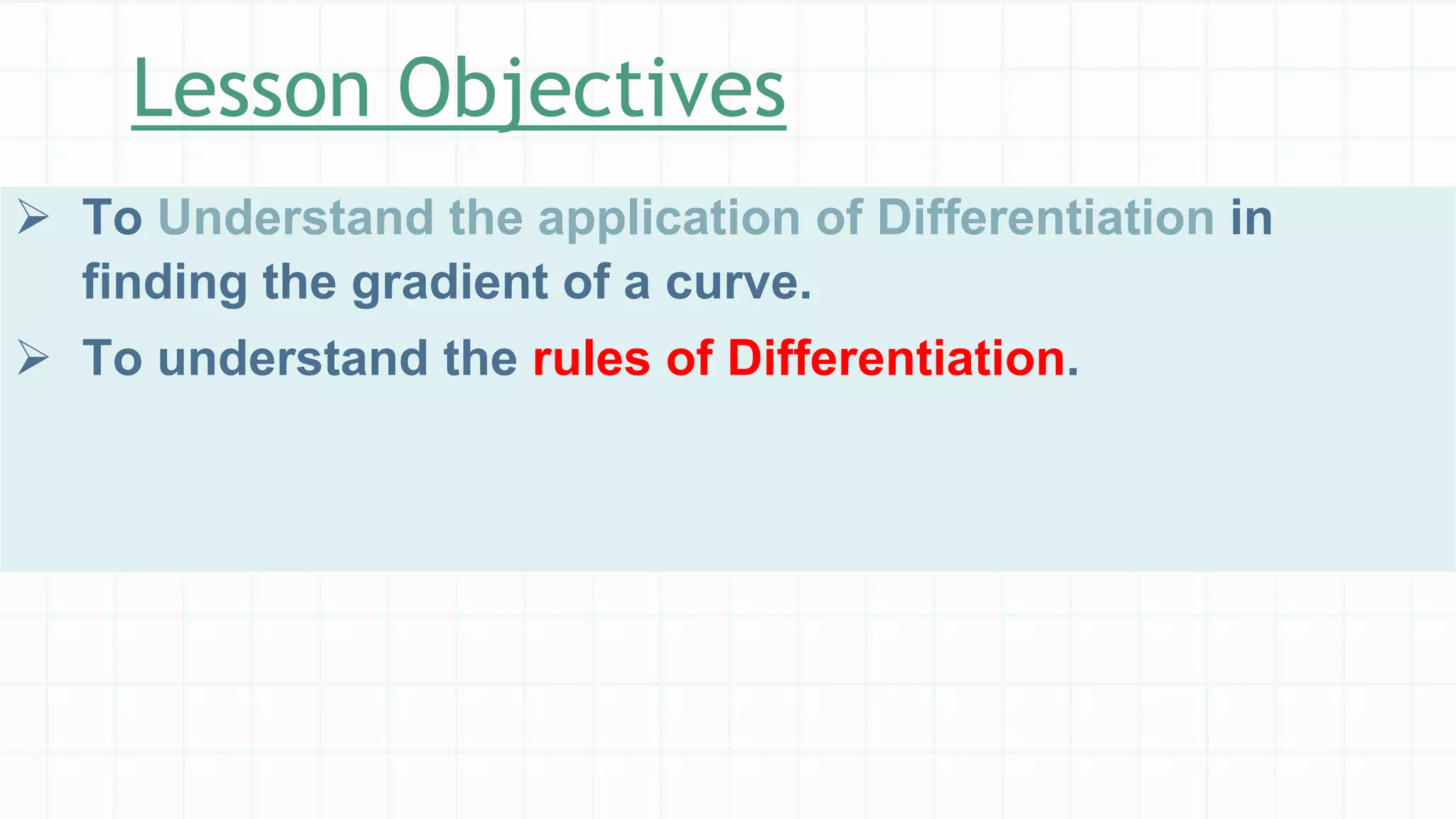 Lesson Objectives

➢ To Understand the application of Differentiation in finding the gradient of a curve.

➢ To understand the rules of Differentiation.